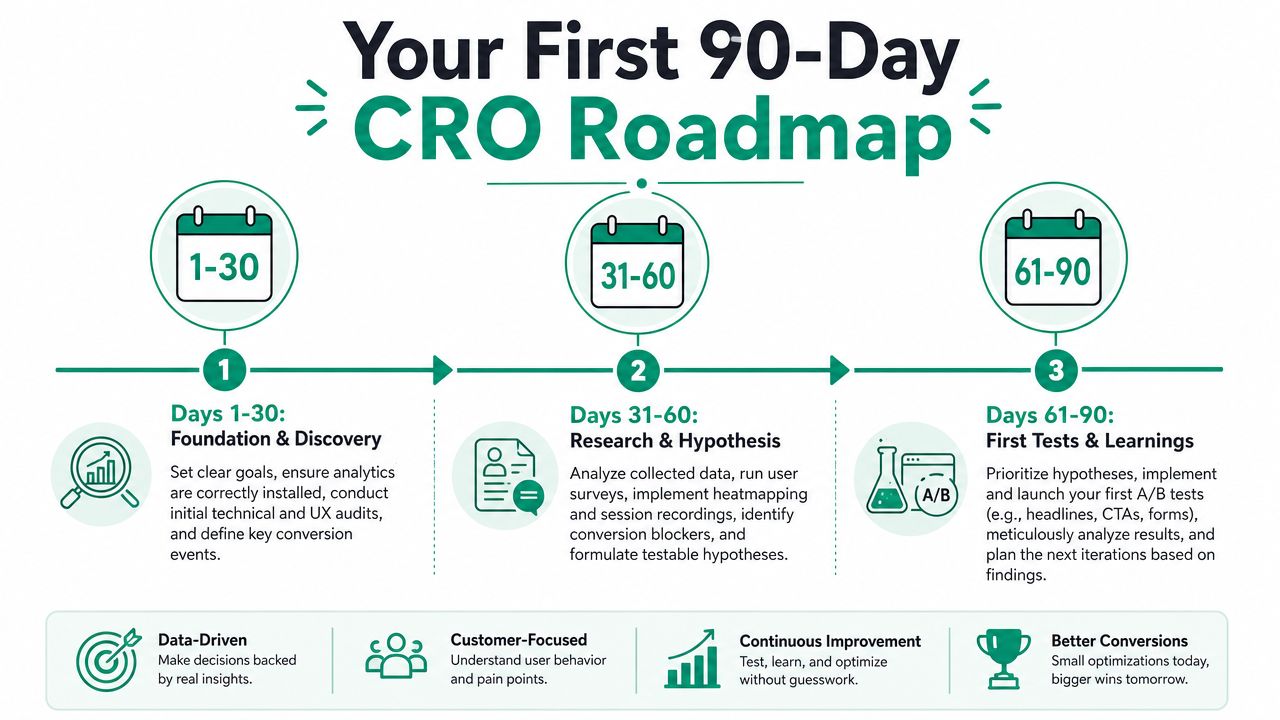 Your First 90-Day
CRO Roadmap

1-30

31-60

61-90

1

2

3

Days 1-30:
Foundation & Discovery

Set clear goals, ensure analytics are correctly installed, conduct initial technical and UX audits, and define key conversion events.

Days 31-60:
Research & Hypothesis

Analyze collected data, run user surveys, implement heatmapping and session recordings, identify conversion blockers, and formulate testable hypotheses.

Days 61-90:
First Tests & Learnings

A/B

Prioritize hypotheses, implement and launch your first A/B tests (e.g., headlines, CTAs, forms), meticulously analyze results, and plan the next iterations based on findings.

Data-Driven
Make decisions backed by real insights.

Customer-Focused
Understand user behavior and pain points.

Continuous Improvement
Test, learn, and optimize without guesswork.

Better Conversions
Small optimizations today, bigger wins tomorrow.